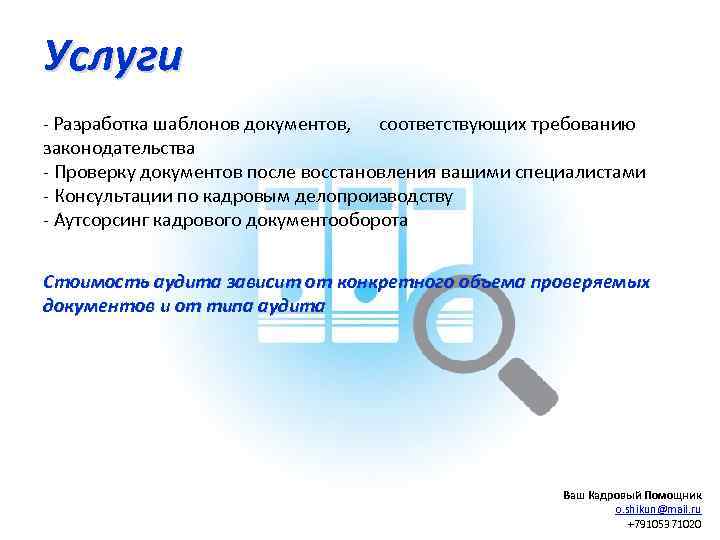 Услуги

- Разработка шаблонов документов, соответствующих требованию законодательства
- Проверку документов после восстановления вашими специалистами
- Консультации по кадровым делопроизводству
- Аутсорсинг кадрового документооборота

Стоимость аудита зависит от конкретного объема проверяемых документов и от типа аудита

Ваш Кадровый Помощник
o.shikun@mail.ru
+79105371020